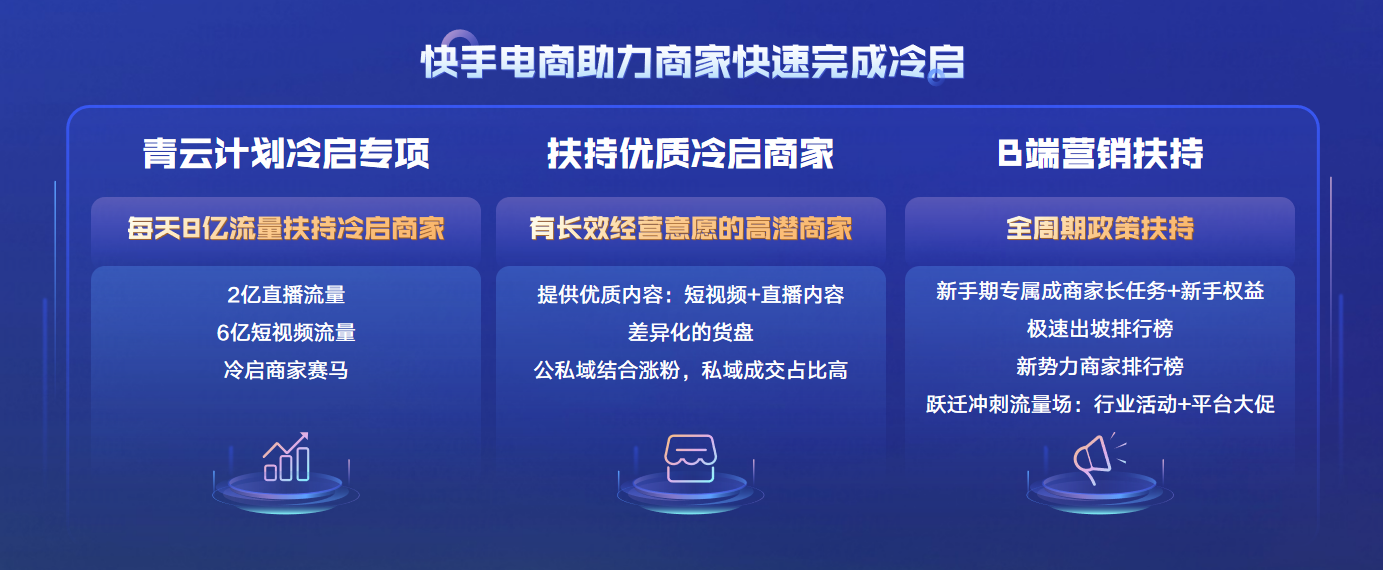 快手电商助力商家快速完成冷启

青云计划冷启专项

每天8亿流量扶持冷启商家

2亿直播流量
6亿短视频流量
冷启商家赛马

扶持优质冷启商家

有长效经营意愿的高潜商家

提供优质内容：短视频+直播内容
差异化的货盘
公私域结合涨粉，私域成交占比高

B端营销扶持

全周期政策扶持

新手期专属成商家长任务+新手权益
极速出坡排行榜
新势力商家排行榜
跃迁冲刺流量场：行业活动+平台大促